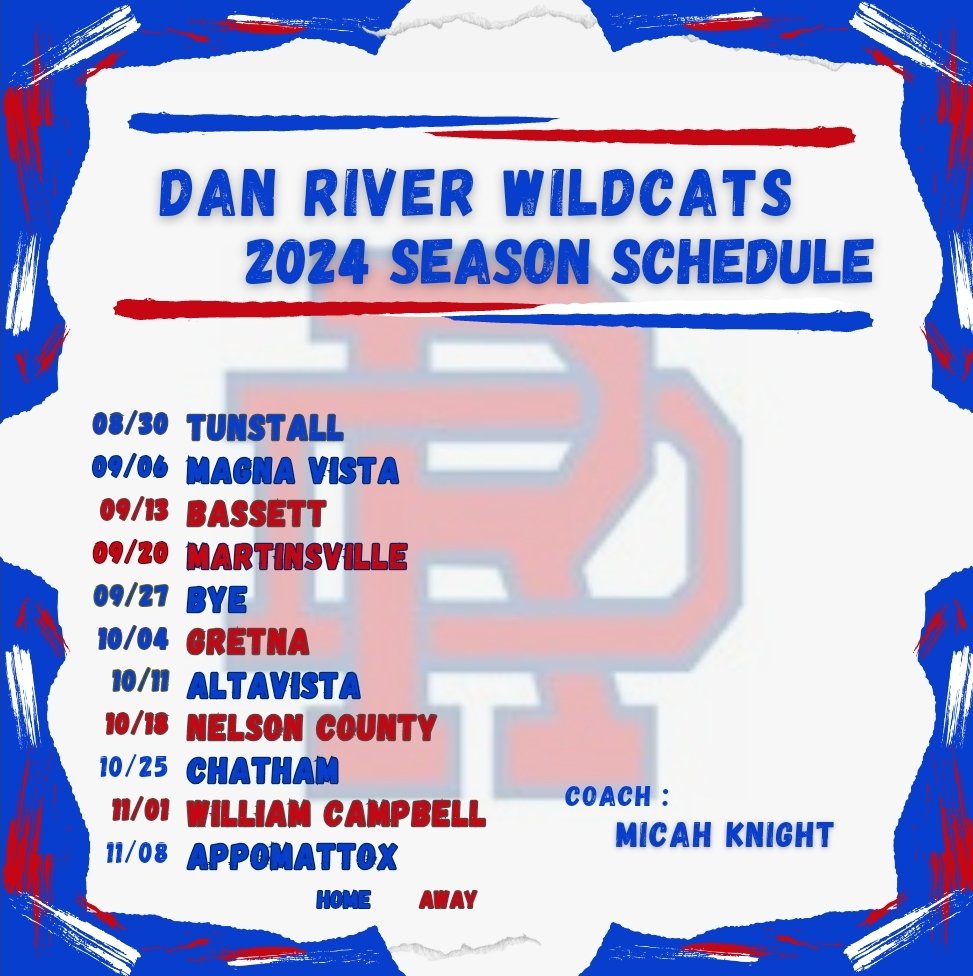 DAN RIVER WILDCATS
2024 SEASON SCHEDULE

08/30 TUNSTALL
09/06 MAGNA VISTA
09/13 BASSETT
09/20 MARTINSVILLE
09/27 BYE
10/04 GRETNA
10/11 ALTAVISTA
10/18 NELSON COUNTY
10/25 CHATHAM
11/01 WILLIAM CAMPBELL
11/08 APPOMATTOX

COACH :
MICAH KNIGHT

HOME AWAY